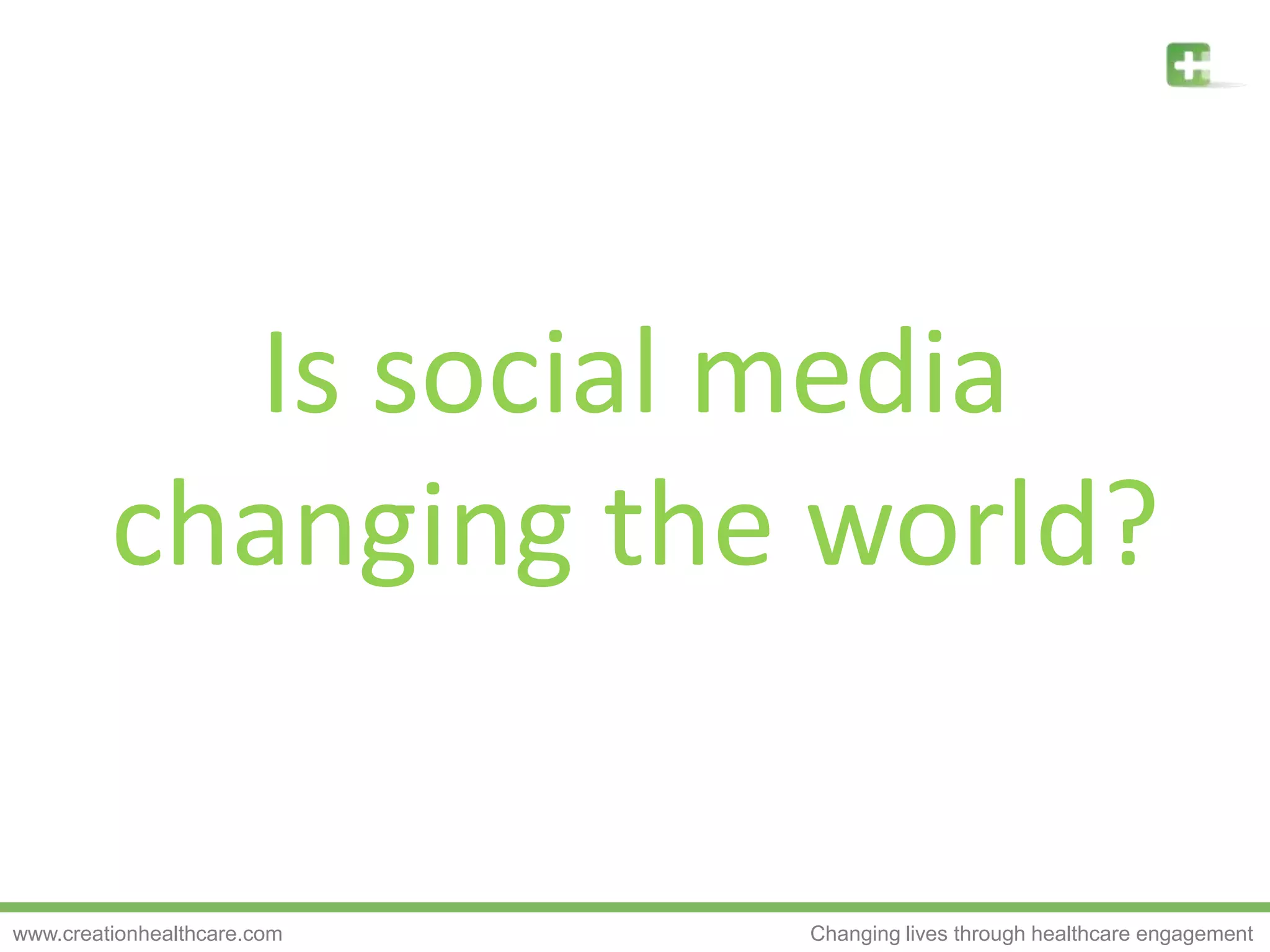 Is social media changing the world?

www.creationhealthcare.com

Changing lives through healthcare engagement